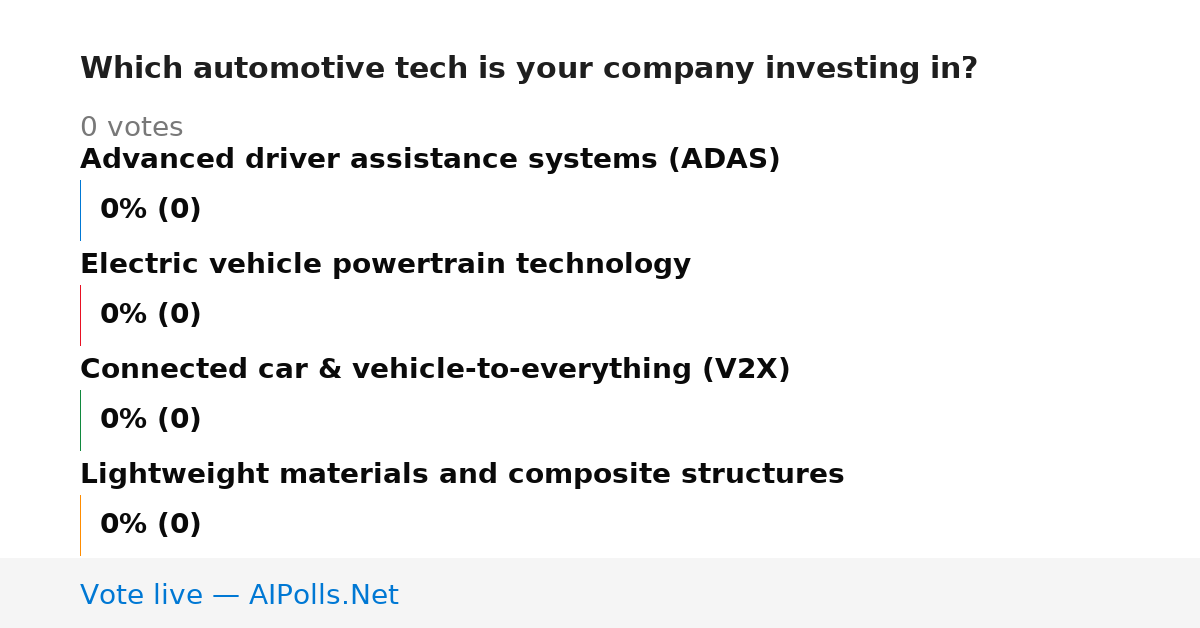 Which automotive tech is your company investing in?

0 votes

Advanced driver assistance systems (ADAS)

0% (0)

Electric vehicle powertrain technology

0% (0)

Connected car & vehicle-to-everything (V2X)

0% (0)

Lightweight materials and composite structures

0% (0)

Vote live — AIPolls.Net